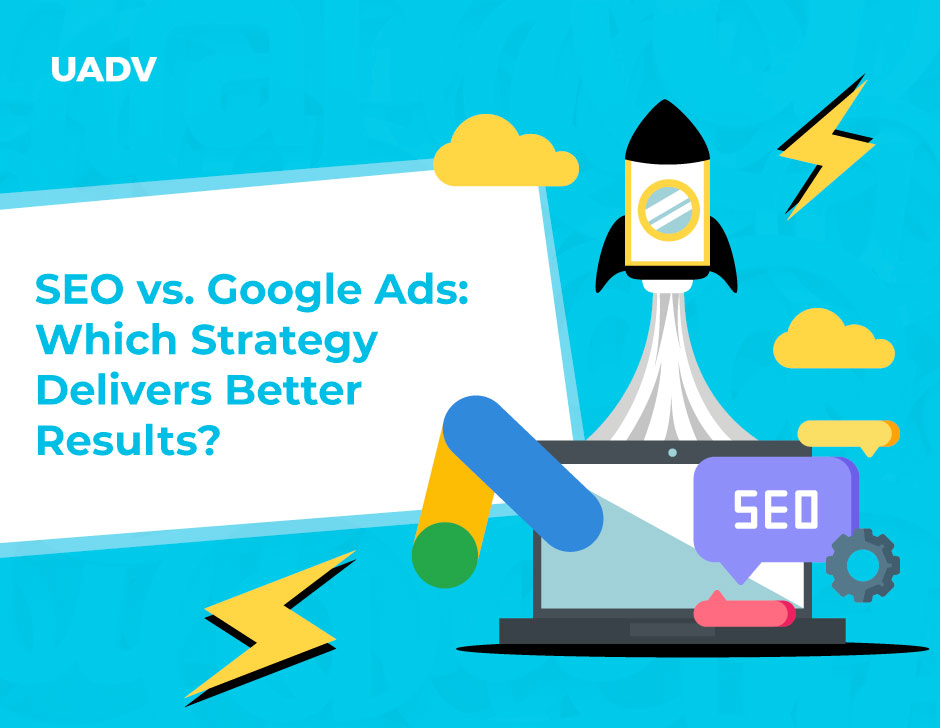 UADV

SEO vs. Google Ads: Which Strategy Delivers Better Results?

SEO